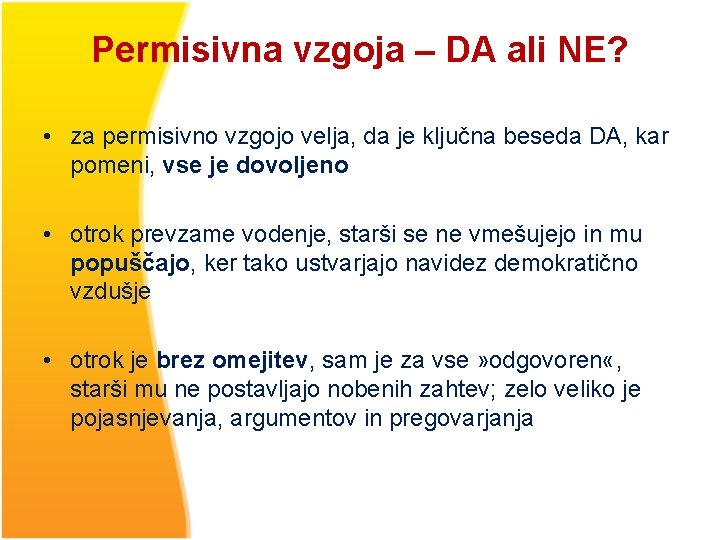 Permisivna vzgoja – DA ali NE?

• za permisivno vzgojo velja, da je ključna beseda DA, kar pomeni, vse je dovoljeno

• otrok prevzame vodenje, starši se ne vmešujejo in mu popuščajo, ker tako ustvarjajo navidez demokratično vzdušje

• otrok je brez omejitev, sam je za vse »odgovoren«, starši mu ne postavljajo nobenih zahtev; zelo veliko je pojasnjevanja, argumentov in pregovarjanja